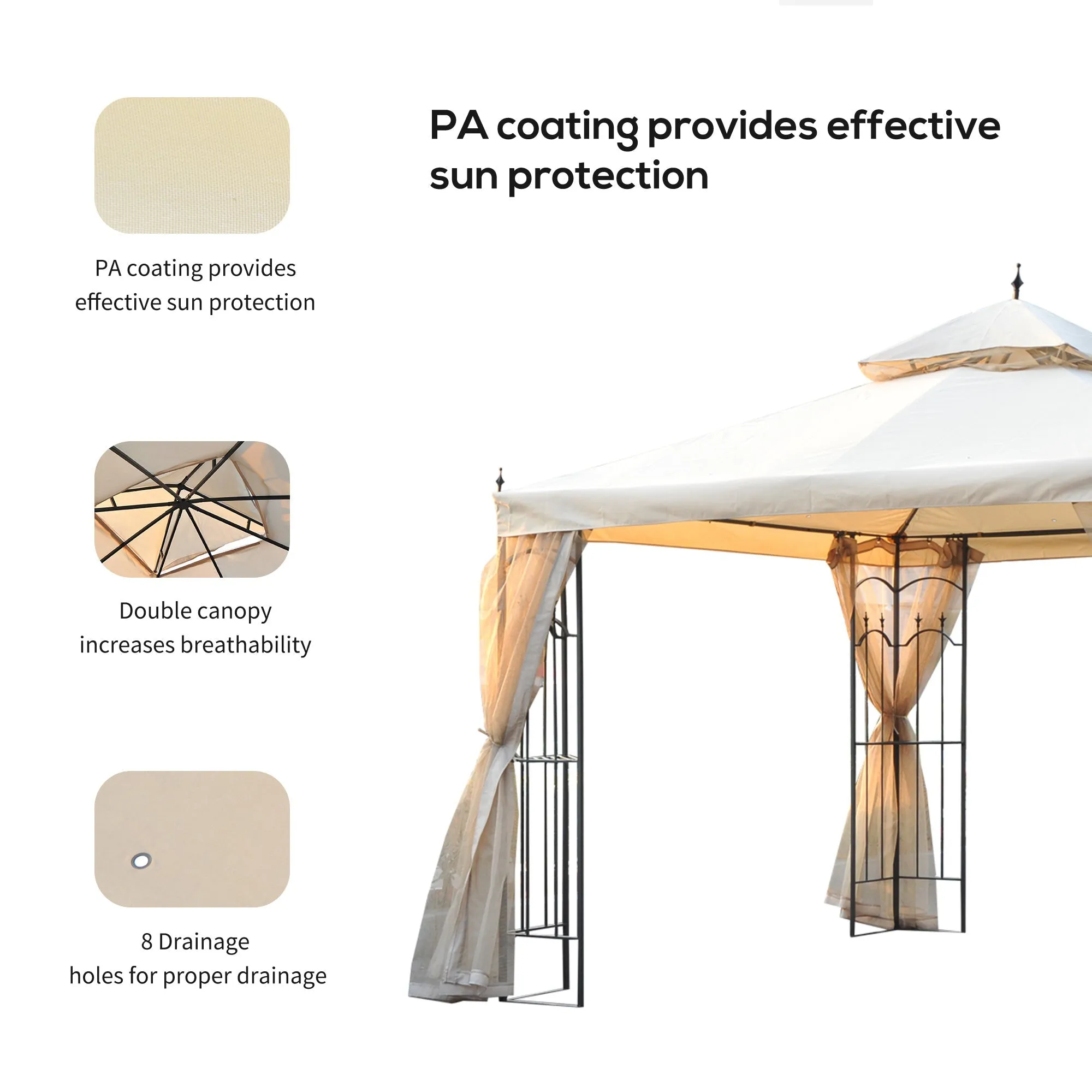 PA coating provides effective sun protection

PA coating provides effective sun protection

Double canopy increases breathability

8 Drainage holes for proper drainage